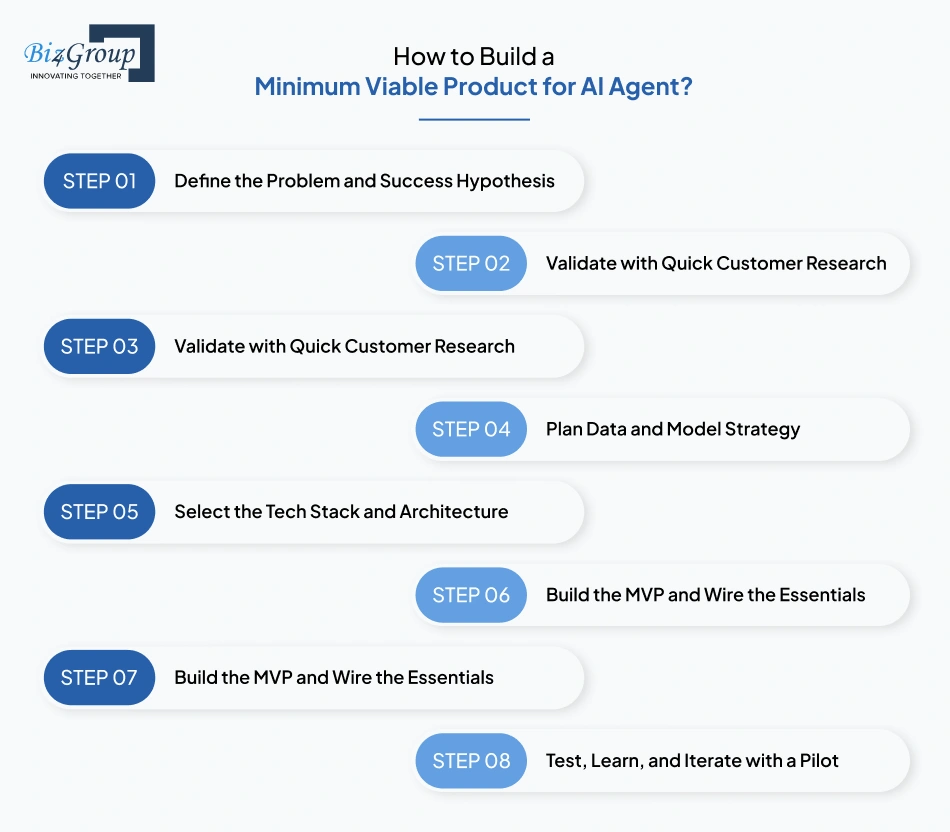 Biz4Group
INNOVATING TOGETHER

How to Build a
Minimum Viable Product for AI Agent?

STEP 01 Define the Problem and Success Hypothesis

STEP 02 Validate with Quick Customer Research

STEP 03 Validate with Quick Customer Research

STEP 04 Plan Data and Model Strategy

STEP 05 Select the Tech Stack and Architecture

STEP 06 Build the MVP and Wire the Essentials

STEP 07 Build the MVP and Wire the Essentials

STEP 08 Test, Learn, and Iterate with a Pilot